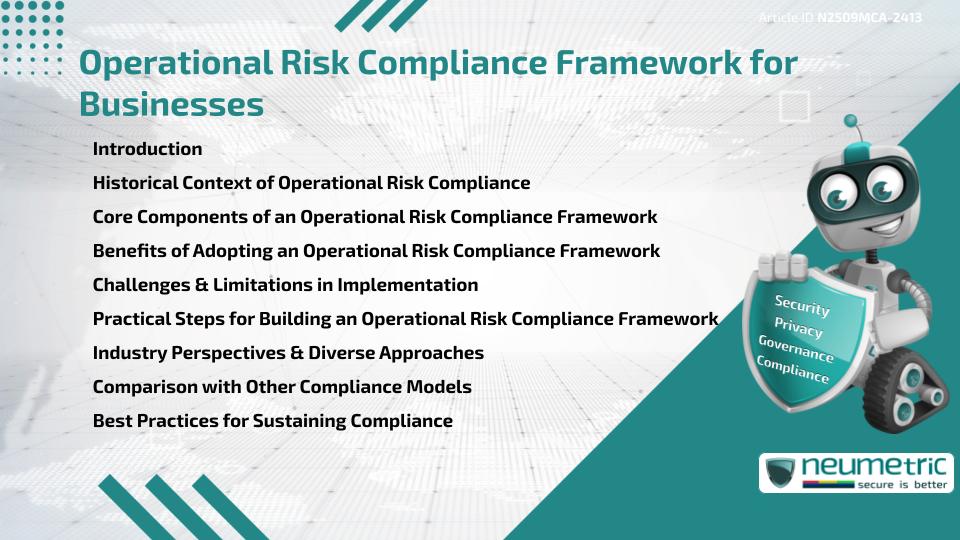 Article ID N2509MCA-2413

Operational Risk Compliance Framework for Businesses

Introduction
Historical Context of Operational Risk Compliance
Core Components of an Operational Risk Compliance Framework
Benefits of Adopting an Operational Risk Compliance Framework
Challenges & Limitations in Implementation
Practical Steps for Building an Operational Risk Compliance Framework
Industry Perspectives & Diverse Approaches
Comparison with Other Compliance Models
Best Practices for Sustaining Compliance

Security
Privacy
Governance
Compliance

neumetric
secure is better